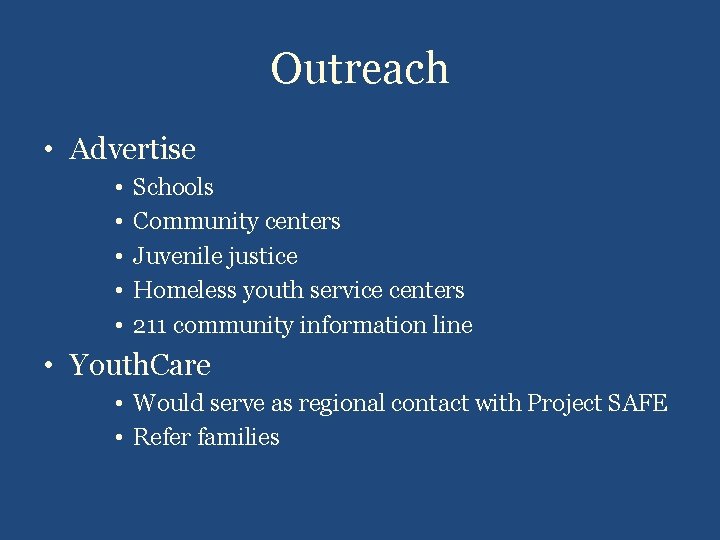 Outreach

• Advertise
  • Schools
  • Community centers
  • Juvenile justice
  • Homeless youth service centers
  • 211 community information line
• YouthCare
  • Would serve as regional contact with Project SAFE
  • Refer families